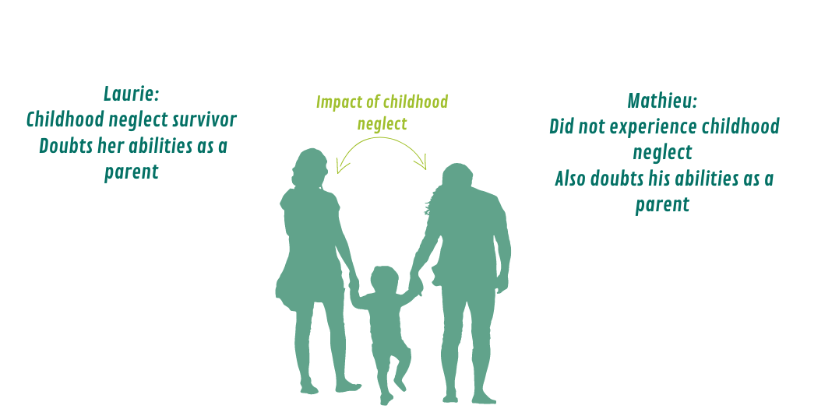 Laurie:
Childhood neglect survivor
Doubts her abilities as a parent

Impact of childhood neglect

Mathieu:
Did not experience childhood neglect
Also doubts his abilities as a parent